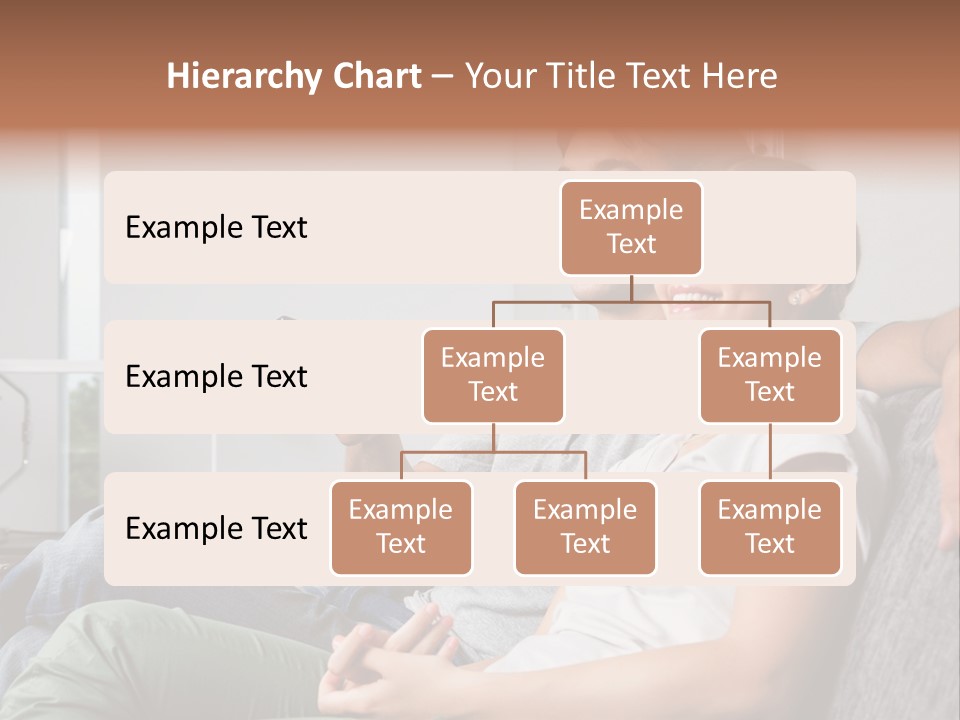 Hierarchy Chart – Your Title Text Here

Example Text

Example Text

Example Text

Example Text

Example Text

Example Text

Example Text

Example Text

Example Text